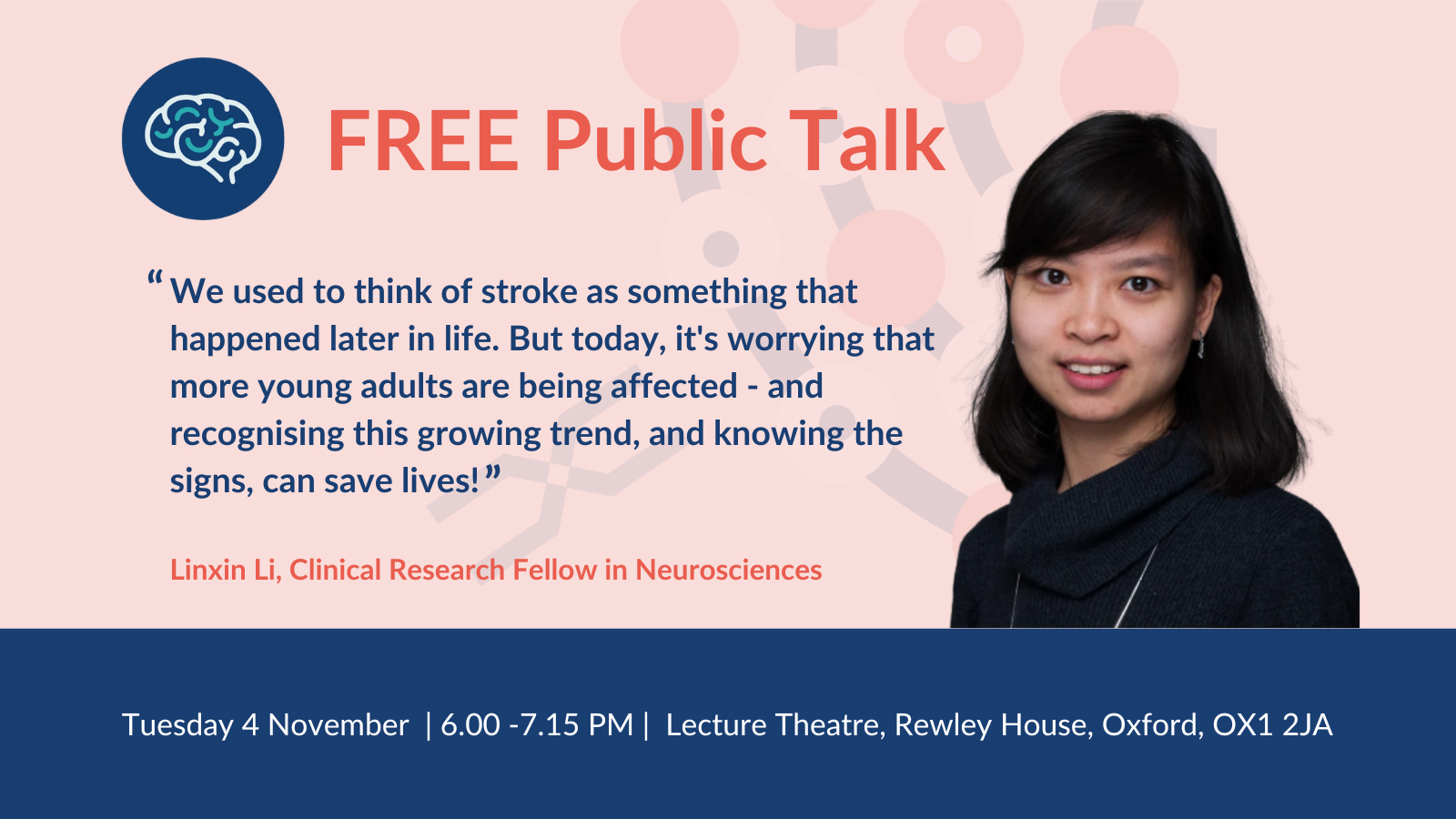 FREE Public Talk

“We used to think of stroke as something that happened later in life. But today, it's worrying that more young adults are being affected - and recognising this growing trend, and knowing the signs, can save lives!”

Linxin Li, Clinical Research Fellow in Neurosciences

Tuesday 4 November | 6.00 -7.15 PM | Lecture Theatre, Rewley House, Oxford, OX1 2JA